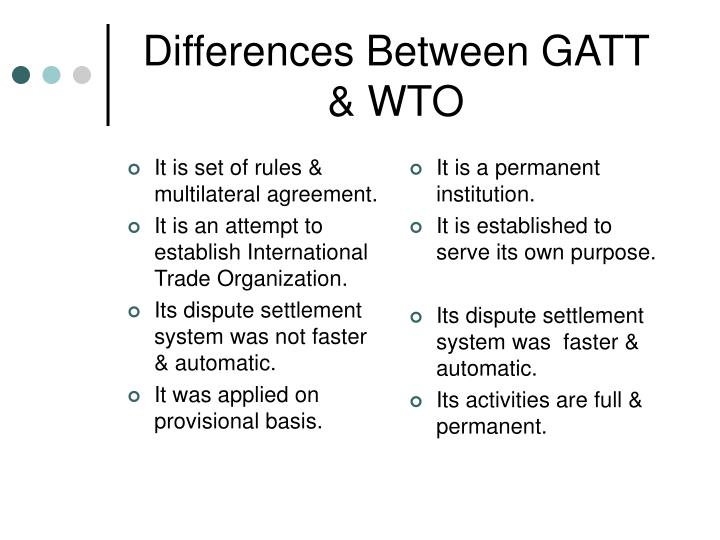 Differences Between GATT & WTO

- It is set of rules & multilateral agreement.
- It is an attempt to establish International Trade Organization.
- Its dispute settlement system was not faster & automatic.
- It was applied on provisional basis.

- It is a permanent institution.
- It is established to serve its own purpose.
- Its dispute settlement system was faster & automatic.
- Its activities are full & permanent.